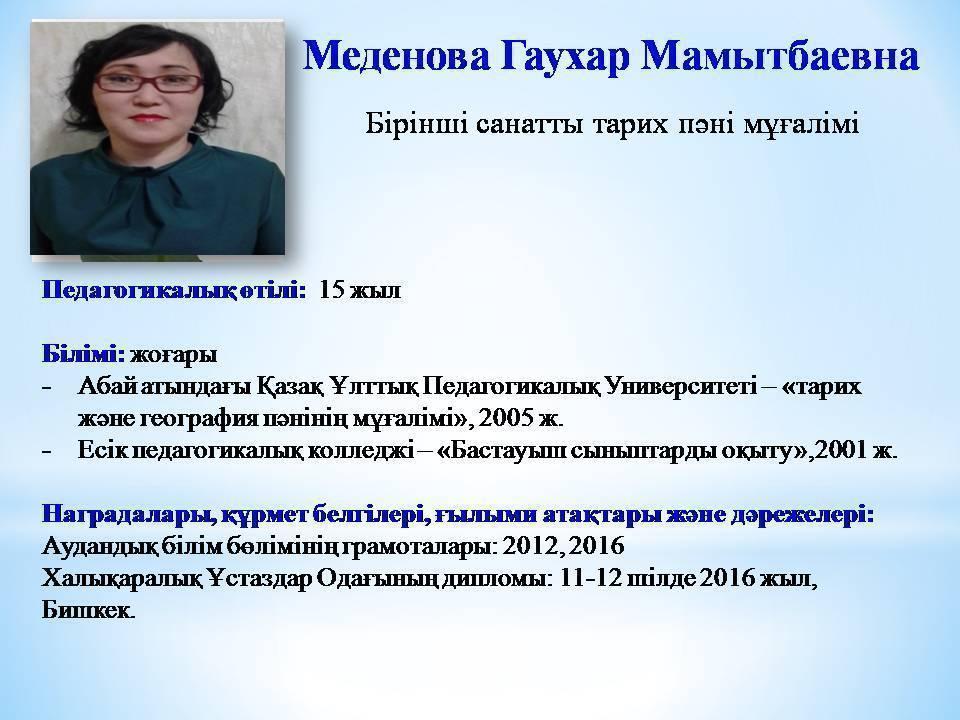 Меденова Гаухар Мамытбаевна

Бірінші санатты тарих пәні мұғалімі

Педагогикалық өтілі: 15 жыл

Білімі: жоғары
- Абай атындағы Қазақ Ұлттық Педагогикалық Университеті – «тарих және география пәнінің мұғалімі», 2005 ж.
- Есік педагогикалық колледжі – «Бастауыш сыныптарды оқыту»,2001 ж.

Наградалары, құрмет белгілері, ғылыми атақтары және дәрежелері:
Аудандық білім бөлімінің грамоталары: 2012, 2016
Халықаралық Ұстаздар Одағының дипломы: 11-12 шілде 2016 жыл, Бишкек.